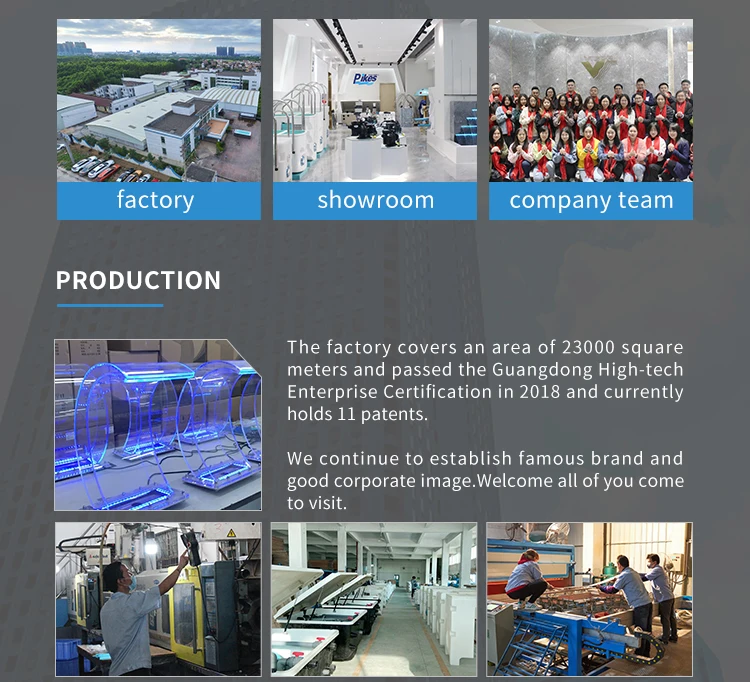 Pikes

factory

showroom

company team

PRODUCTION

The factory covers an area of 23000 square meters and passed the Guangdong High-tech Enterprise Certification in 2018 and currently holds 11 patents.

We continue to establish famous brand and good corporate image.Welcome all of you come to visit.